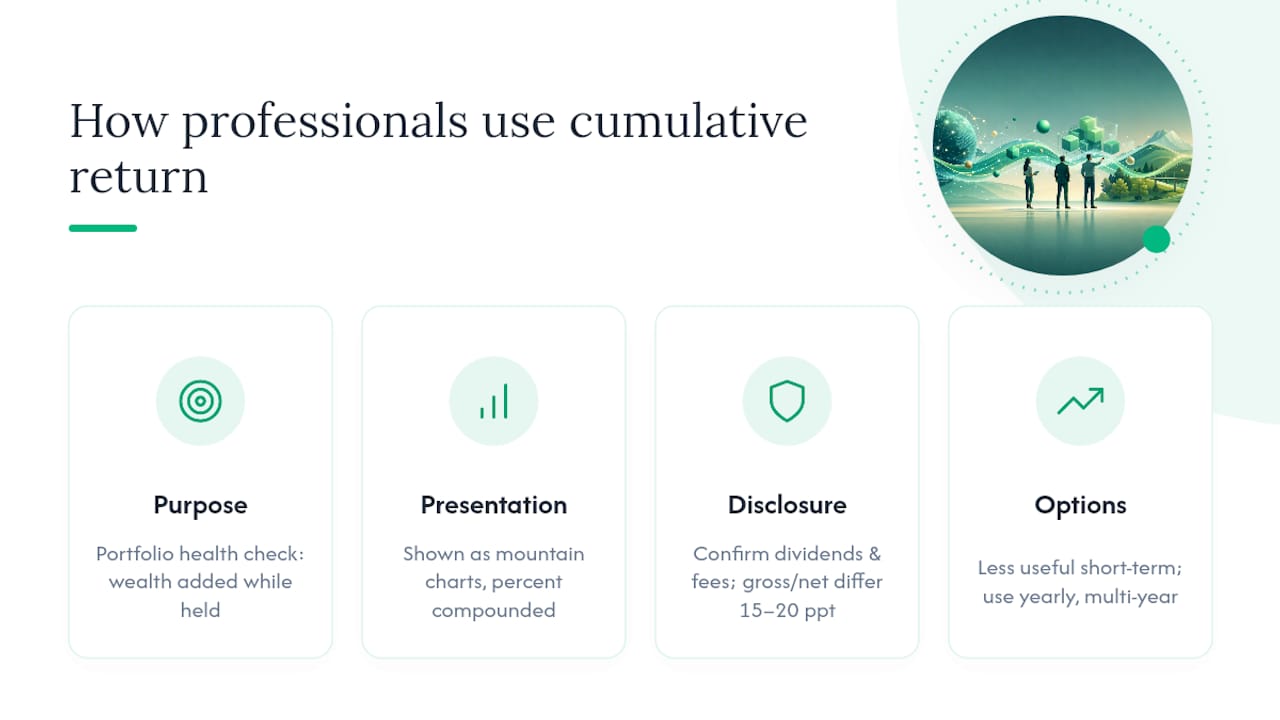 How professionals use cumulative return

Purpose

Portfolio health check: wealth added while held

Presentation

Shown as mountain charts, percent compounded

Disclosure

Confirm dividends & fees; gross/net differ 15–20 ppt

Options

Less useful short-term; use yearly, multi-year